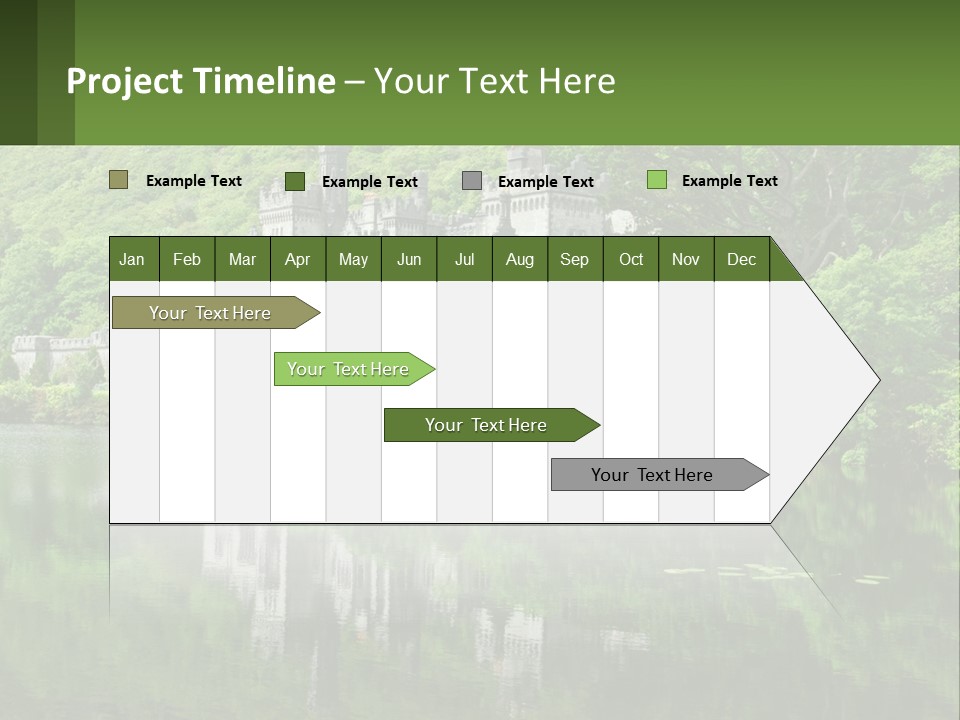 Project Timeline – Your Text Here

Example Text Example Text Example Text Example Text

| Jan | Feb | Mar | Apr | May | Jun | Jul | Aug | Sep | Oct | Nov | Dec |
|---|---|---|---|---|---|---|---|---|---|---|---|

Your Text Here

Your Text Here

Your Text Here

Your Text Here